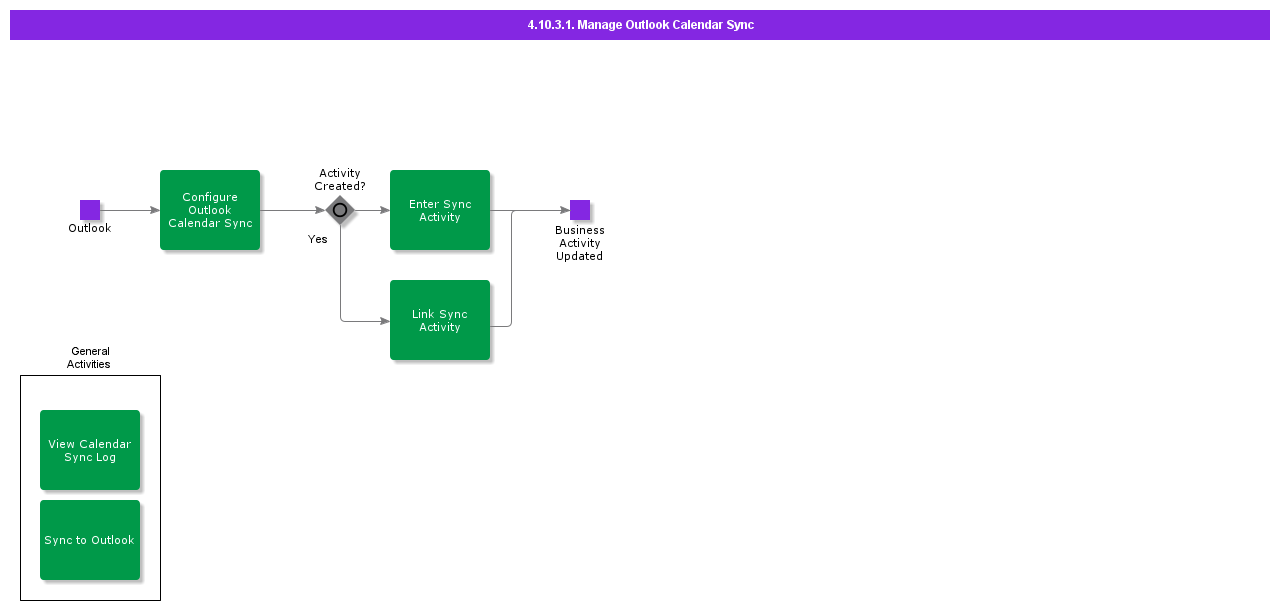 4.10.3.1. Manage Outlook Calendar Sync

Outlook

Configure Outlook Calendar Sync

Activity Created?

Yes

Enter Sync Activity

Link Sync Activity

Business Activity Updated

General Activities

View Calendar Sync Log

Sync to Outlook